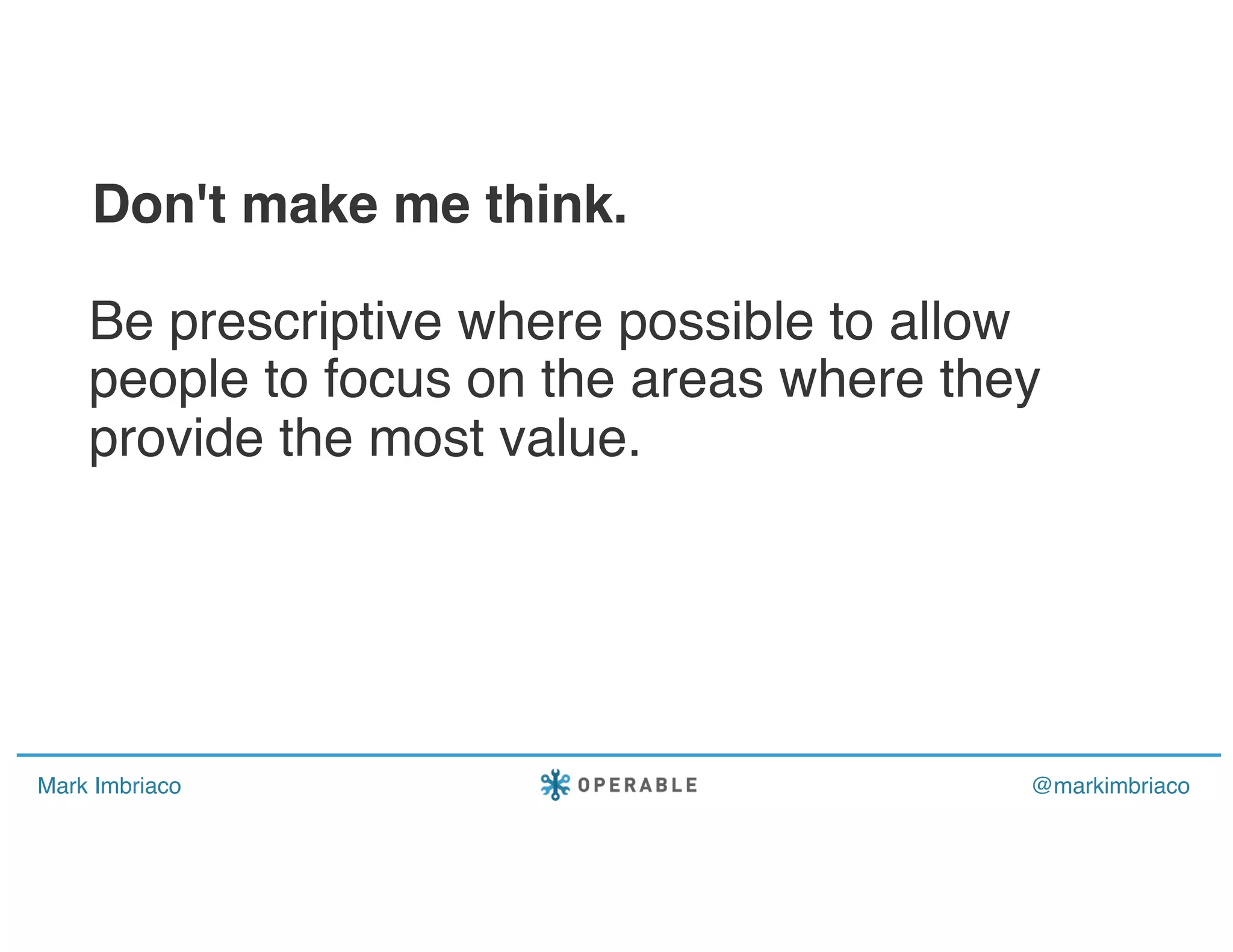 Don't make me think.

Be prescriptive where possible to allow people to focus on the areas where they provide the most value.

Mark Imbriaco

OPERABLE

@markimbriaco